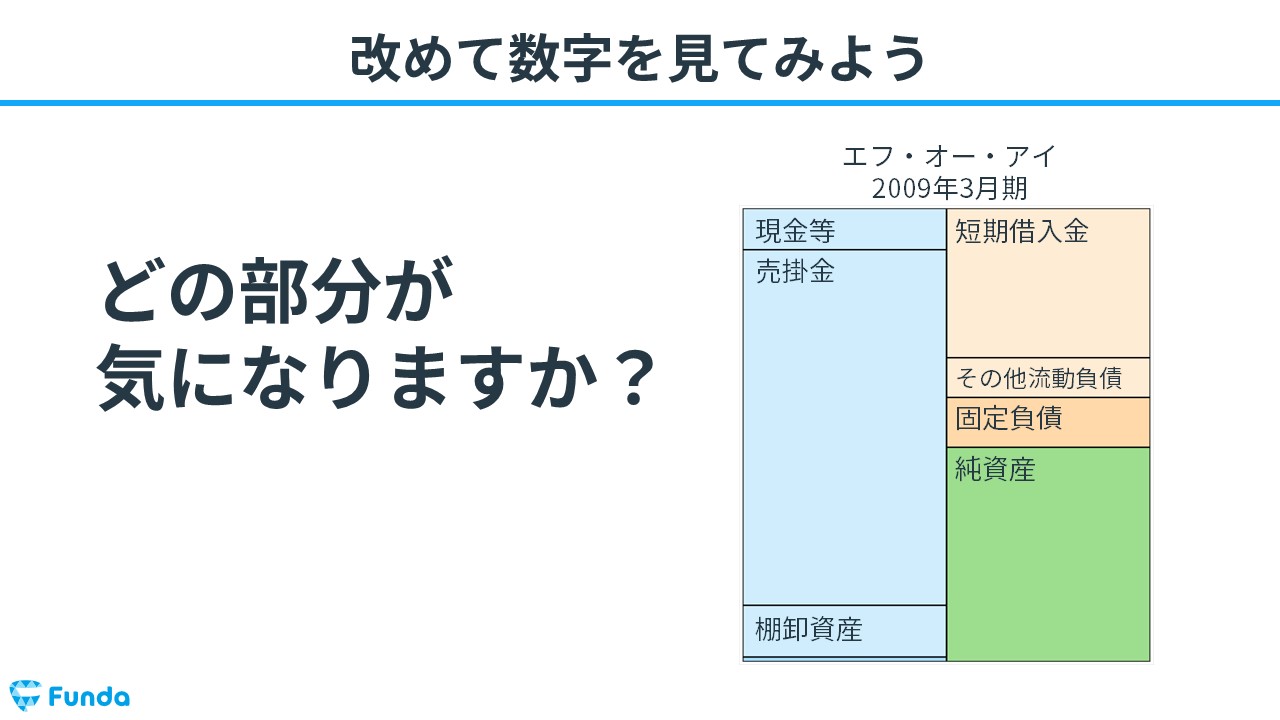 改めて数字を見てみよう

どの部分が
気になりますか？

エフ・オー・アイ
2009年3月期

現金等
売掛金
棚卸資産

短期借入金
その他流動負債
固定負債
純資産

Funda